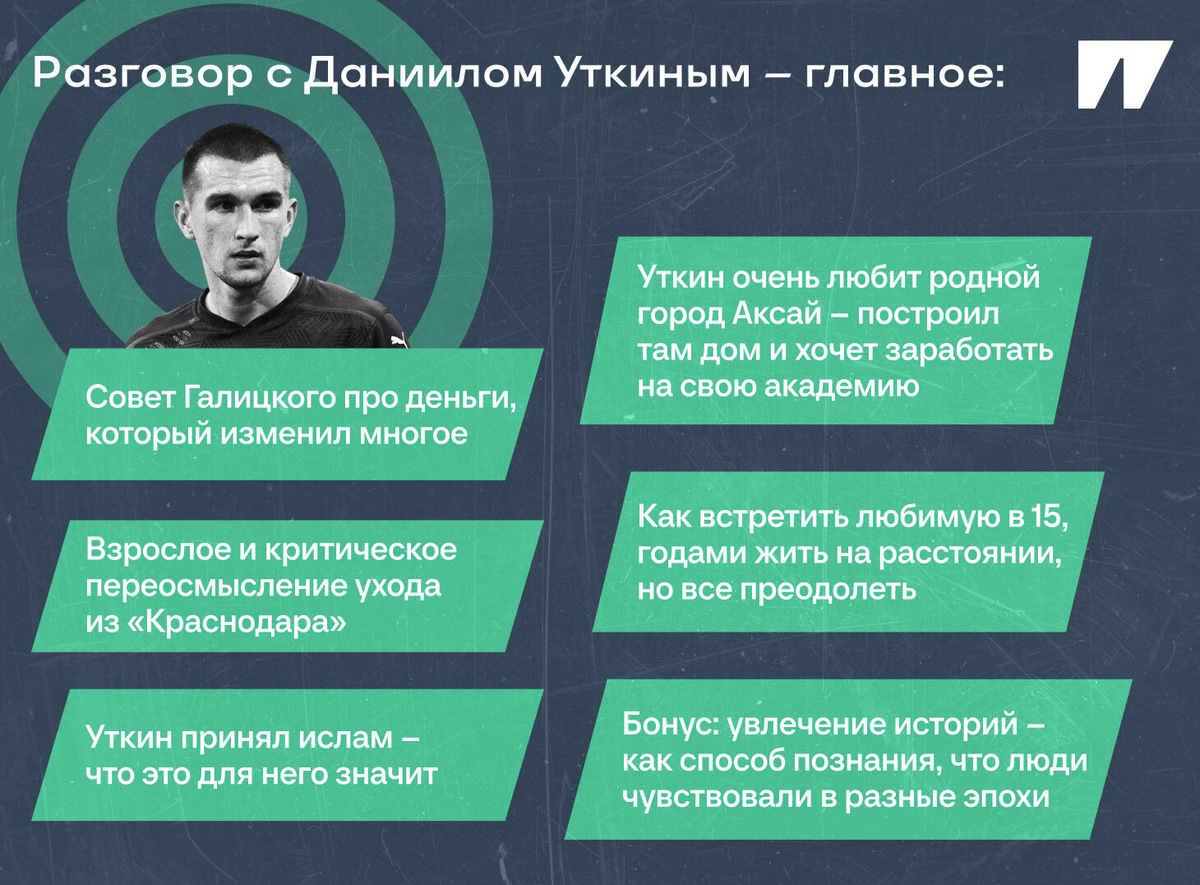 Разговор с Даниилом Уткиным – главное:

Совет Галицкого про деньги, который изменил многое

Взрослое и критическое переосмысление ухода из «Краснодара»

Уткин принял ислам – что это для него значит

Уткин очень любит родной город Аксай – построил там дом и хочет заработать на свою академию

Как встретить любимую в 15, годами жить на расстоянии, но все преодолеть

Бонус: увлечение историй – как способ познания, что люди чувствовали в разные эпохи